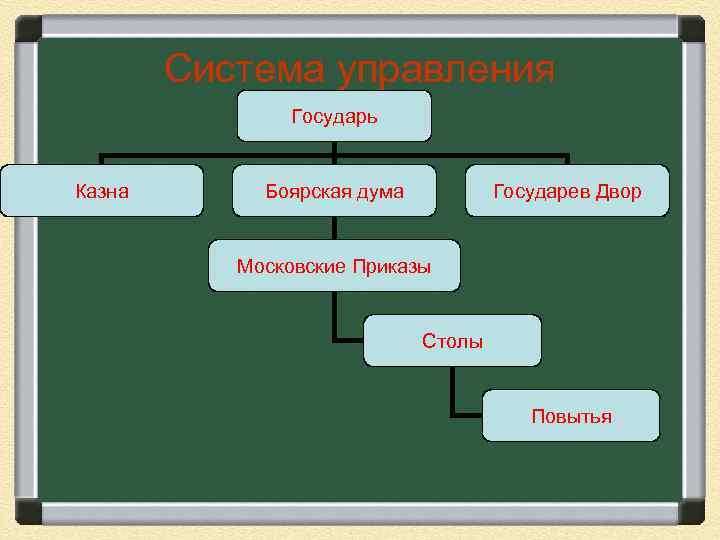 Система управления

Государь

Казна

Боярская дума

Государев Двор

Московские Приказы

Столы

Повытья